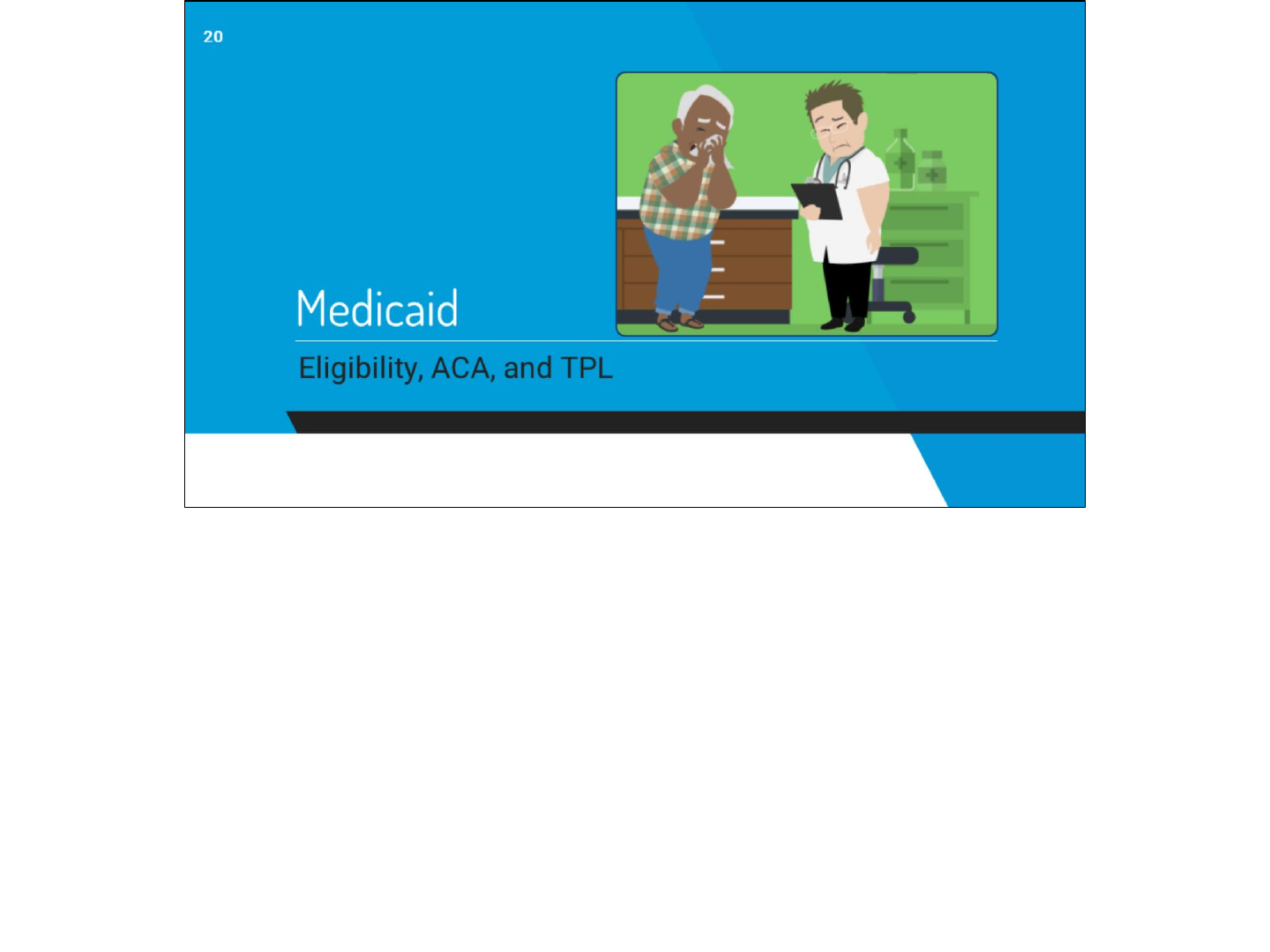 20

Medicaid

Eligibility, ACA, and TPL